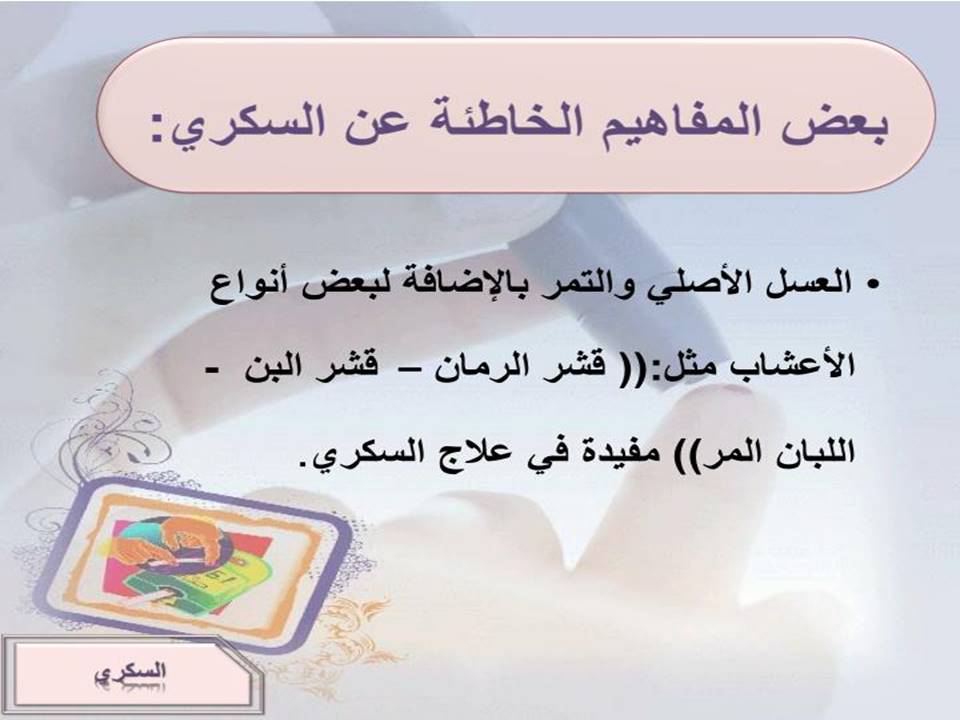 بعض المفاهيم الخاطئة عن السكري:

• العسل الأصلي والتمر بالإضافة لبعض أنواع الأعشاب مثل:(( قشر الرمان – قشر البن - اللبان المر)) مفيدة في علاج السكري.

السكري